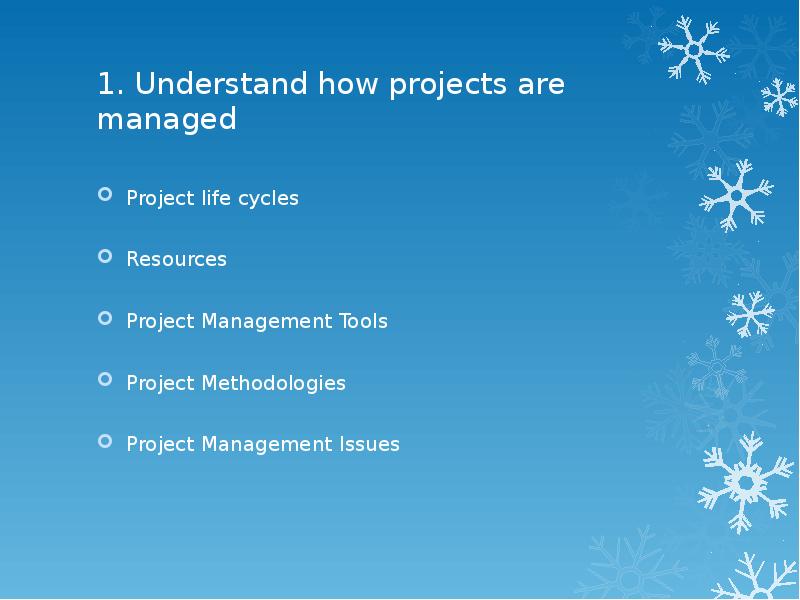 1. Understand how projects are managed

Project life cycles

Resources

Project Management Tools

Project Methodologies

Project Management Issues